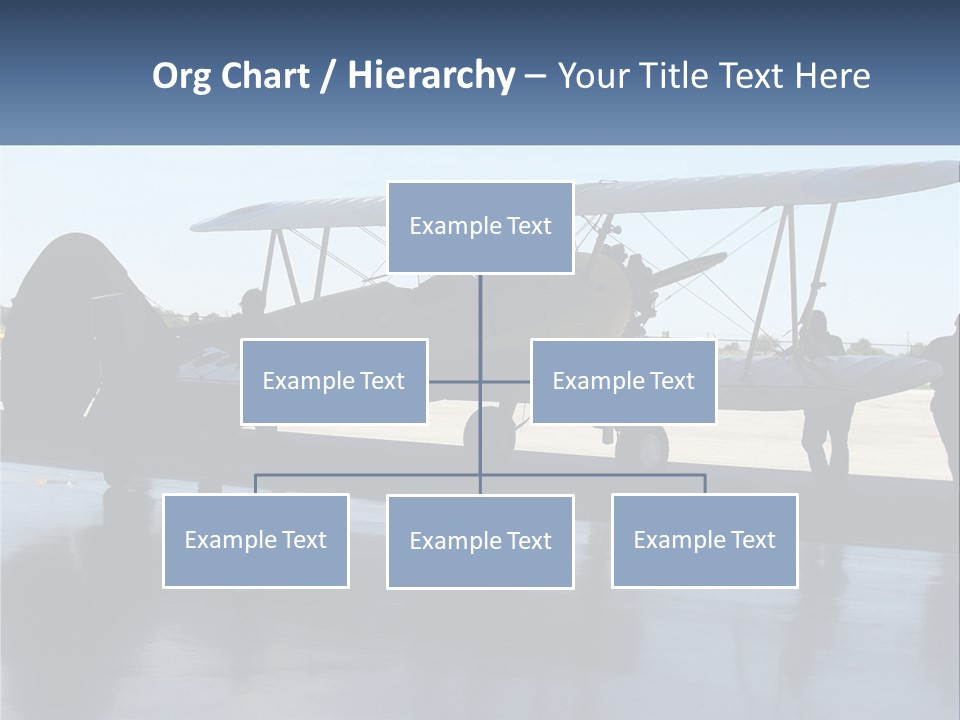 Org Chart / Hierarchy – Your Title Text Here

Example Text

Example Text

Example Text

Example Text

Example Text

Example Text